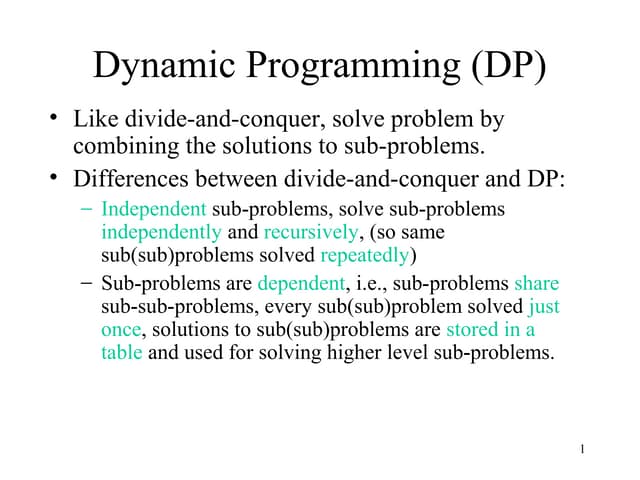 Dynamic Programming (DP)

• Like divide-and-conquer, solve problem by combining the solutions to sub-problems.

• Differences between divide-and-conquer and DP:

– Independent sub-problems, solve sub-problems independently and recursively, (so same sub(sub)problems solved repeatedly)

– Sub-problems are dependent, i.e., sub-problems share sub-sub-problems, every sub(sub)problem solved just once, solutions to sub(sub)problems are stored in a table and used for solving higher level sub-problems.

1